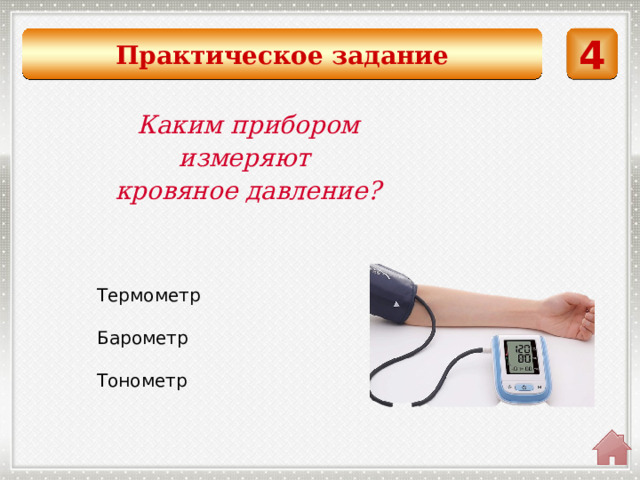 Практическое задание

4

Каким прибором измеряют кровяное давление?

Термометр

Барометр

Тонометр

120
80